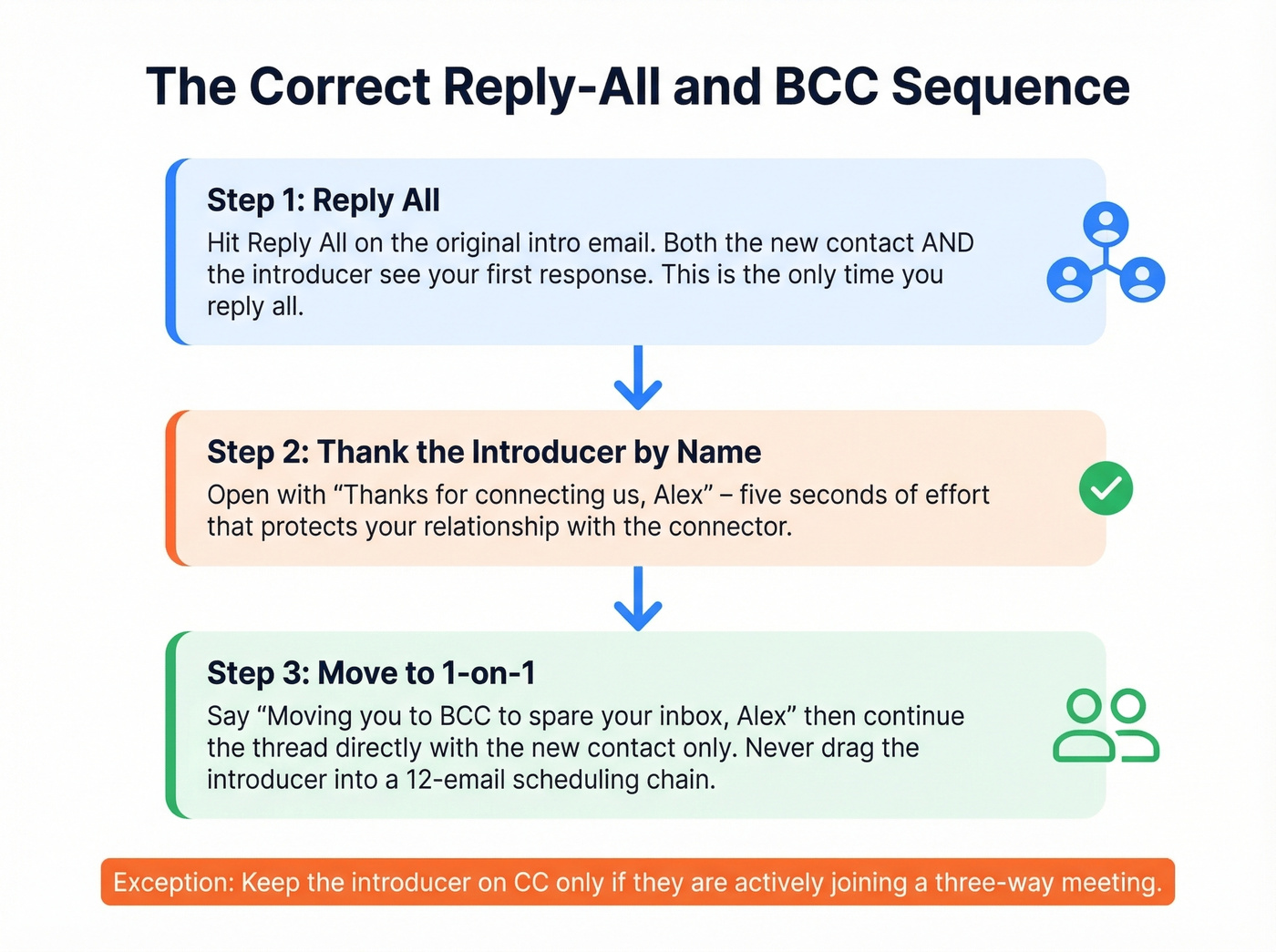 The Correct Reply-All and BCC Sequence

Step 1: Reply All
Hit Reply All on the original intro email. Both the new contact AND the introducer see your first response. This is the only time you reply all.

Step 2: Thank the Introducer by Name
Open with “Thanks for connecting us, Alex” – five seconds of effort that protects your relationship with the connector.

Step 3: Move to 1-on-1
Say “Moving you to BCC to spare your inbox, Alex” then continue the thread directly with the new contact only. Never drag the introducer into a 12-email scheduling chain.

Exception: Keep the introducer on CC only if they are actively joining a three-way meeting.